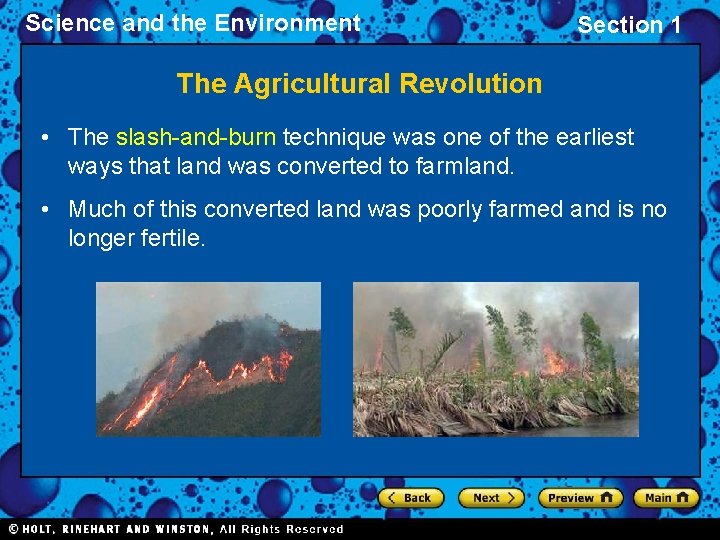 Science and the Environment

Section 1

The Agricultural Revolution

• The slash-and-burn technique was one of the earliest ways that land was converted to farmland.

• Much of this converted land was poorly farmed and is no longer fertile.

Back Next Preview Main

© HOLT, RINEHART AND WINSTON, All Rights Reserved